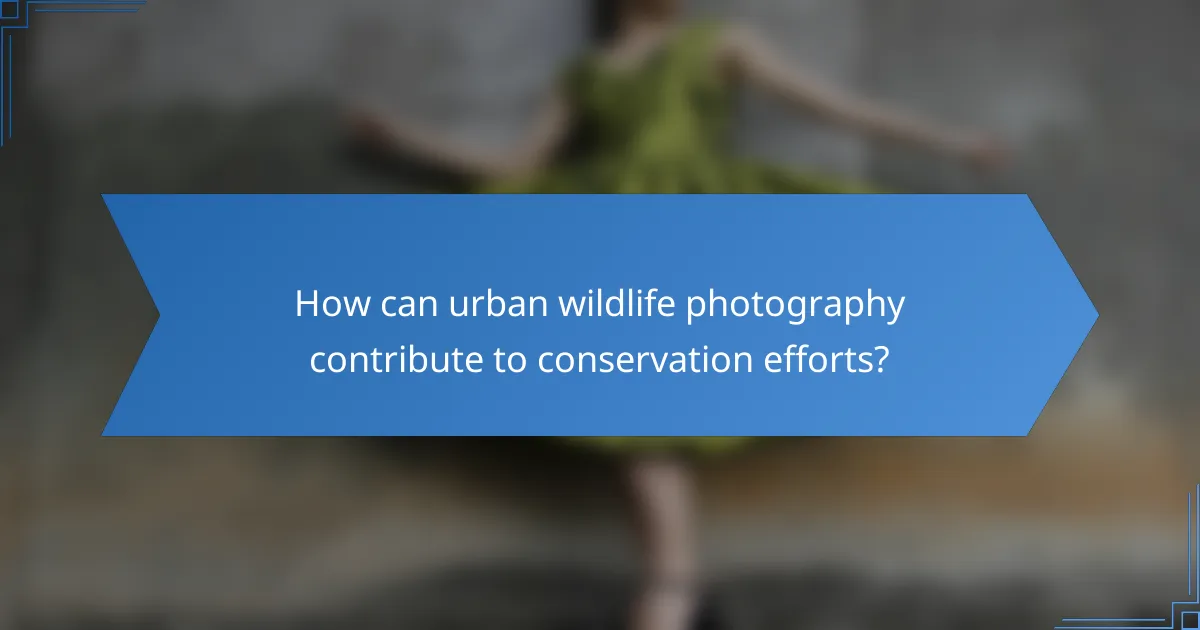 How can urban wildlife photography contribute to conservation efforts?